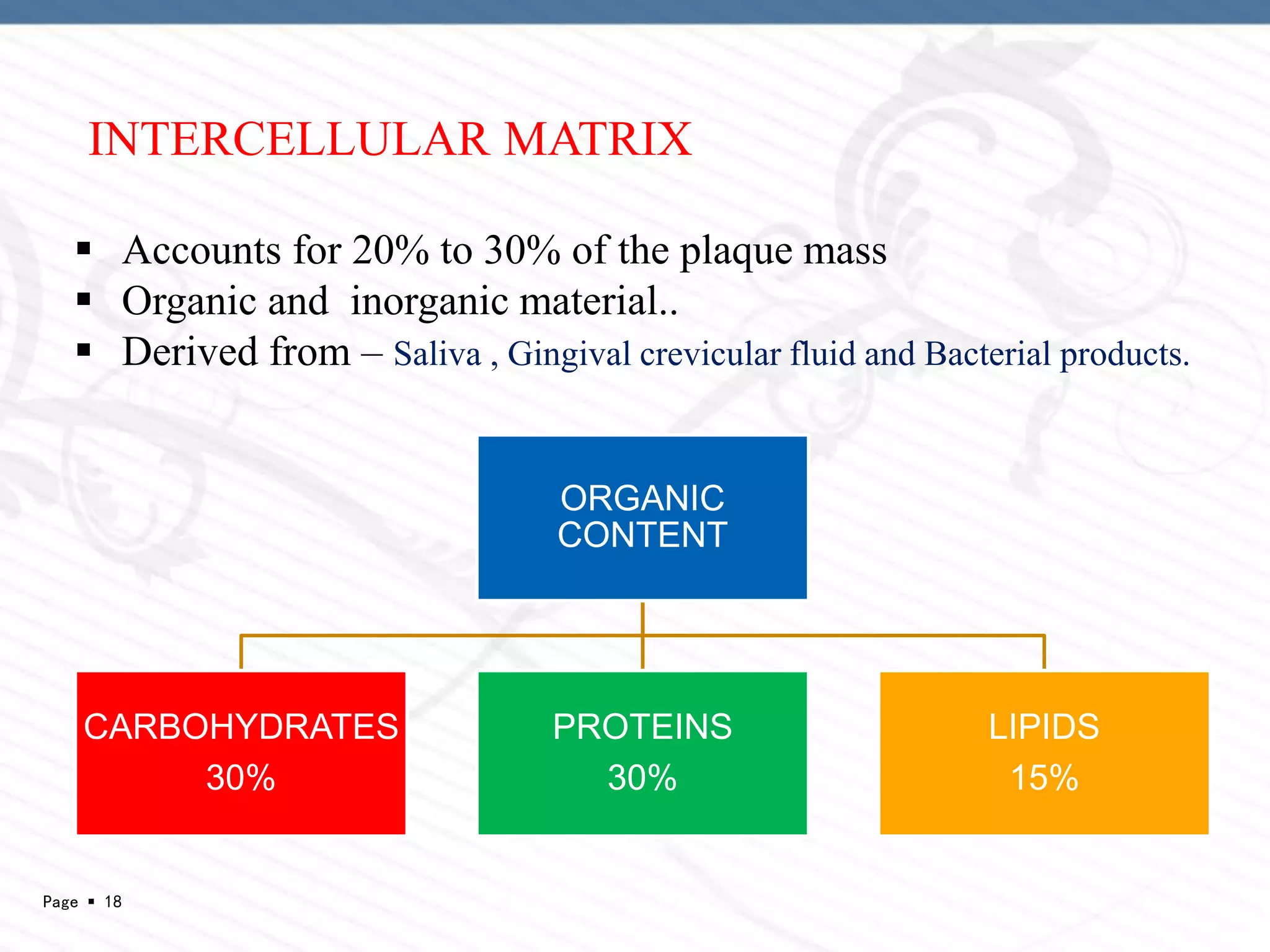 INTERCELLULAR MATRIX

▪ Accounts for 20% to 30% of the plaque mass
▪ Organic and inorganic material..
▪ Derived from – Saliva , Gingival crevicular fluid and Bacterial products.

ORGANIC CONTENT

CARBOHYDRATES 30%

PROTEINS 30%

LIPIDS 15%

Page ▪ 18